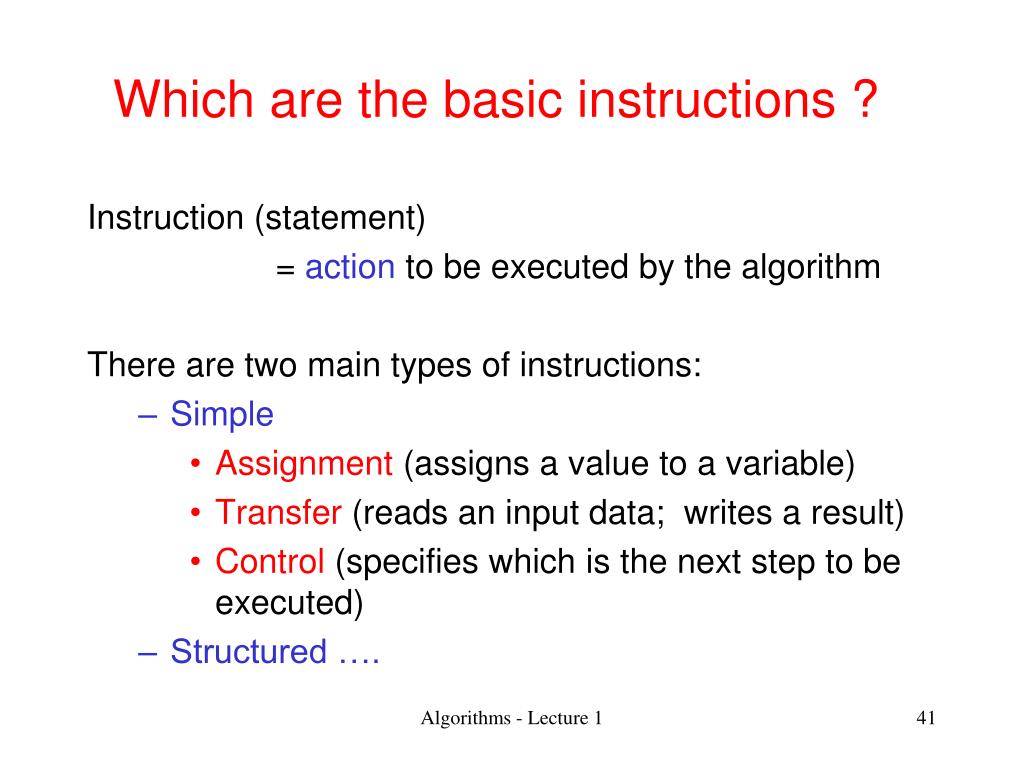 Which are the basic instructions ?

Instruction (statement)
= action to be executed by the algorithm

There are two main types of instructions:
– Simple
• Assignment (assigns a value to a variable)
• Transfer (reads an input data; writes a result)
• Control (specifies which is the next step to be executed)
– Structured ….

Algorithms - Lecture 1

41